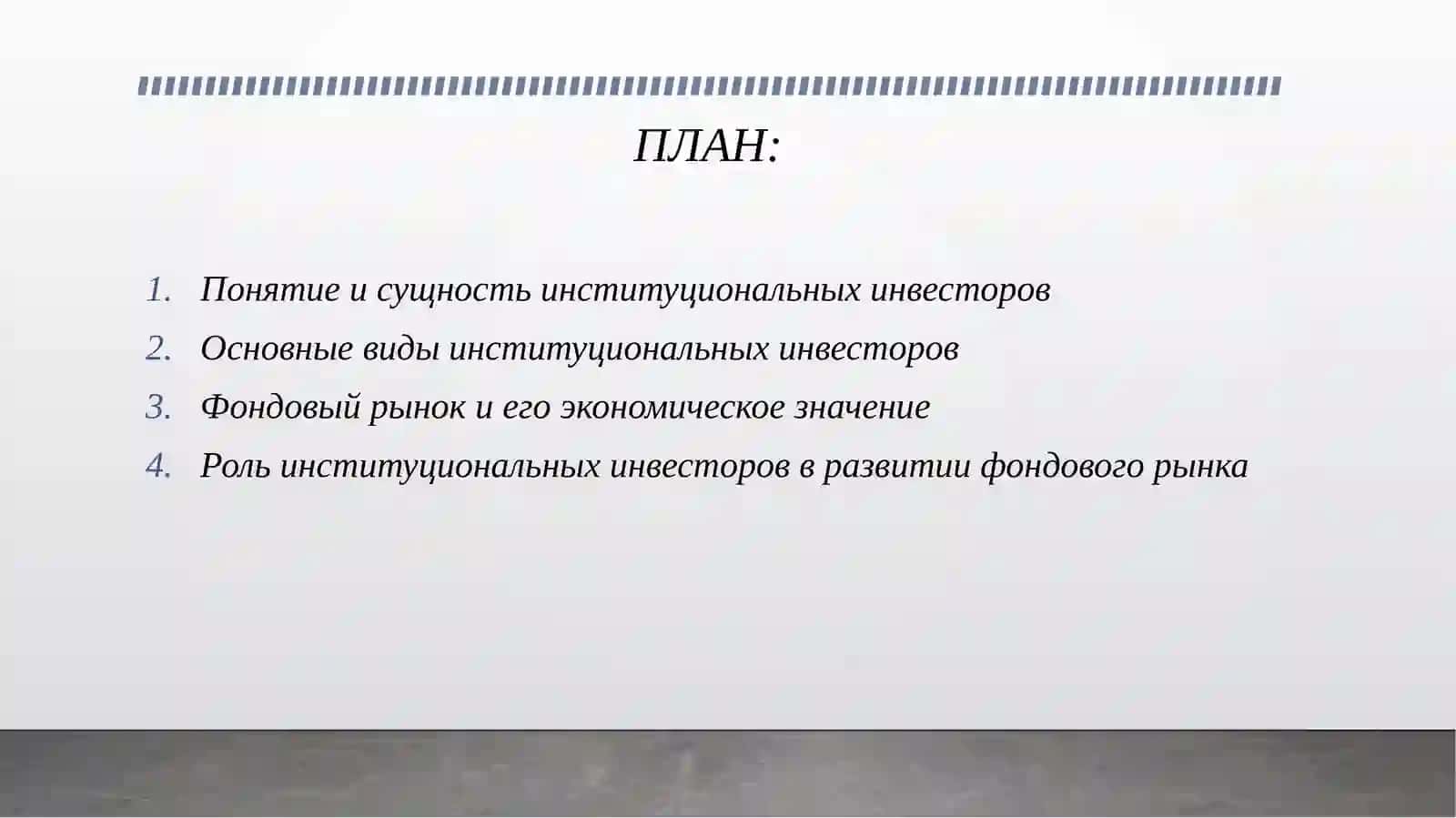 ПЛАН:

1. Понятие и сущность институциональных инвесторов
2. Основные виды институциональных инвесторов
3. Фондовый рынок и его экономическое значение
4. Роль институциональных инвесторов в развитии фондового рынка